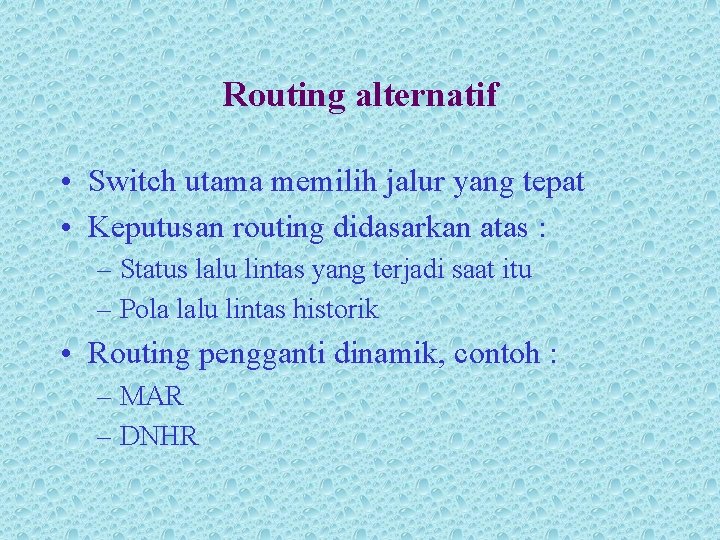 Routing alternatif

• Switch utama memilih jalur yang tepat
• Keputusan routing didasarkan atas :
– Status lalu lintas yang terjadi saat itu
– Pola lalu lintas historik
• Routing pengganti dinamik, contoh :
– MAR
– DNHR